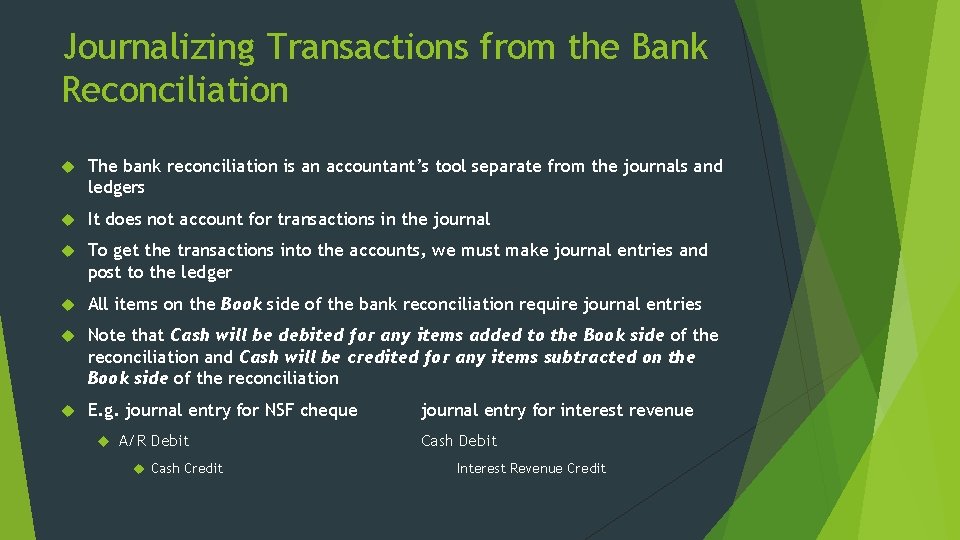 Journalizing Transactions from the Bank Reconciliation

The bank reconciliation is an accountant's tool separate from the journals and ledgers

It does not account for transactions in the journal

To get the transactions into the accounts, we must make journal entries and post to the ledger

All items on the Book side of the bank reconciliation require journal entries

Note that Cash will be debited for any items added to the Book side of the reconciliation and Cash will be credited for any items subtracted on the Book side of the reconciliation

E.g. journal entry for NSF cheque

A/R Debit

Cash Credit

journal entry for interest revenue

Cash Debit

Interest Revenue Credit